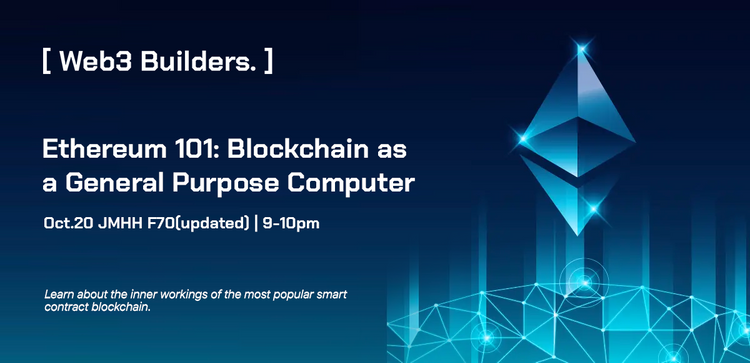 [ Web3 Builders. ]

Ethereum 101: Blockchain as a General Purpose Computer

Oct.20 JMHH F70(updated) | 9-10pm

Learn about the inner workings of the most popular smart contract blockchain.